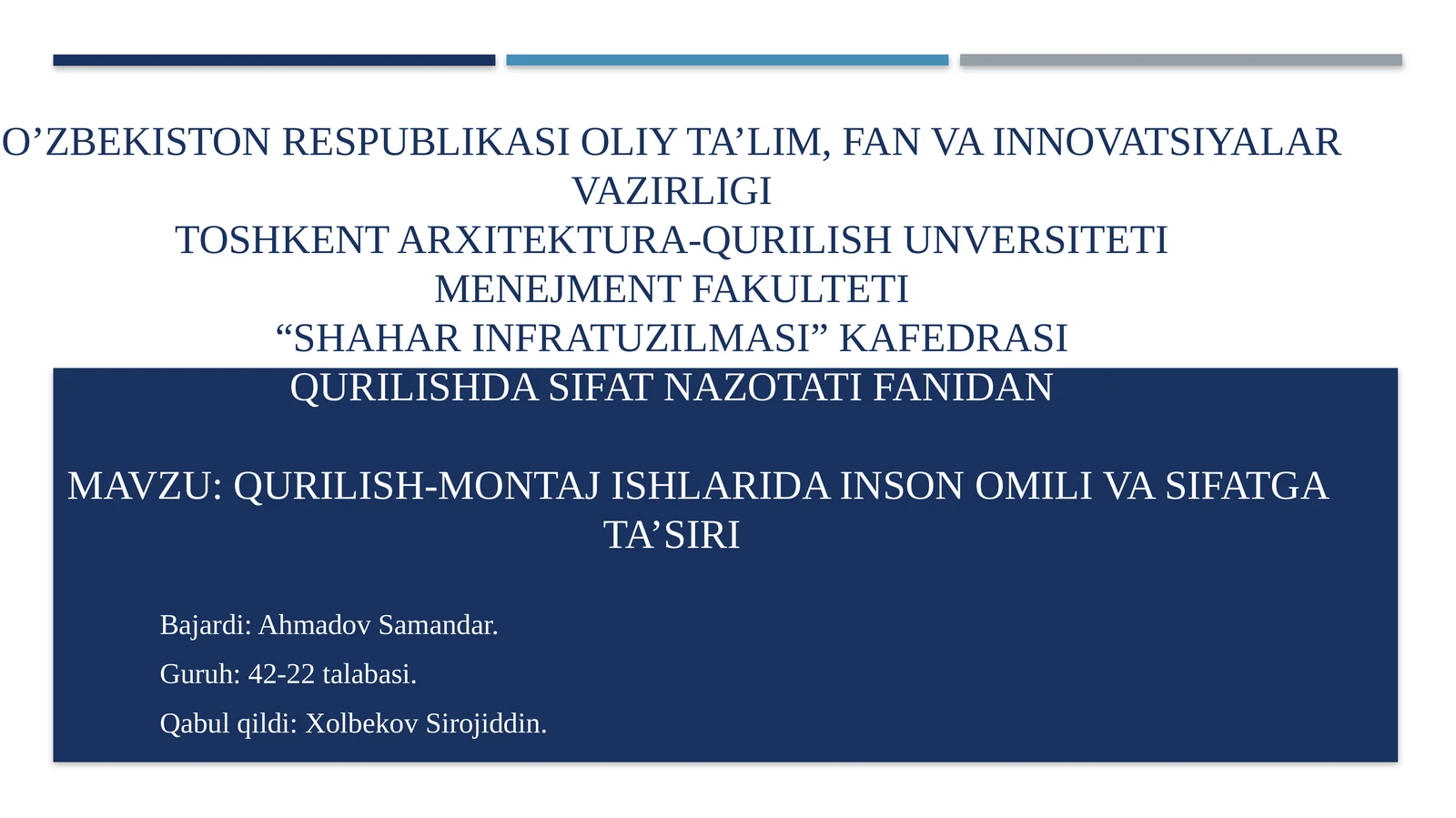 O’ZBEKISTON RESPUBLIKASI OLIY TA’LIM, FAN VA INNOVATSIYALAR VAZIRLIGI
TOSHKENT ARXITEKTURA-QURILISH UNVERSITETI
MENEJMENT FAKULTETI
“SHAHAR INFRATUZILMASI” KAFEDRASI
QURILISHDA SIFAT NAZOTATI FANIDAN

MAVZU: QURILISH-MONTAJ ISHLARIDA INSON OMILI VA SIFATGA TA’SIRI

Bajardi: Ahmadov Samandar.

Guruh: 42-22 talabasi.

Qabul qildi: Xolbekov Sirojiddin.